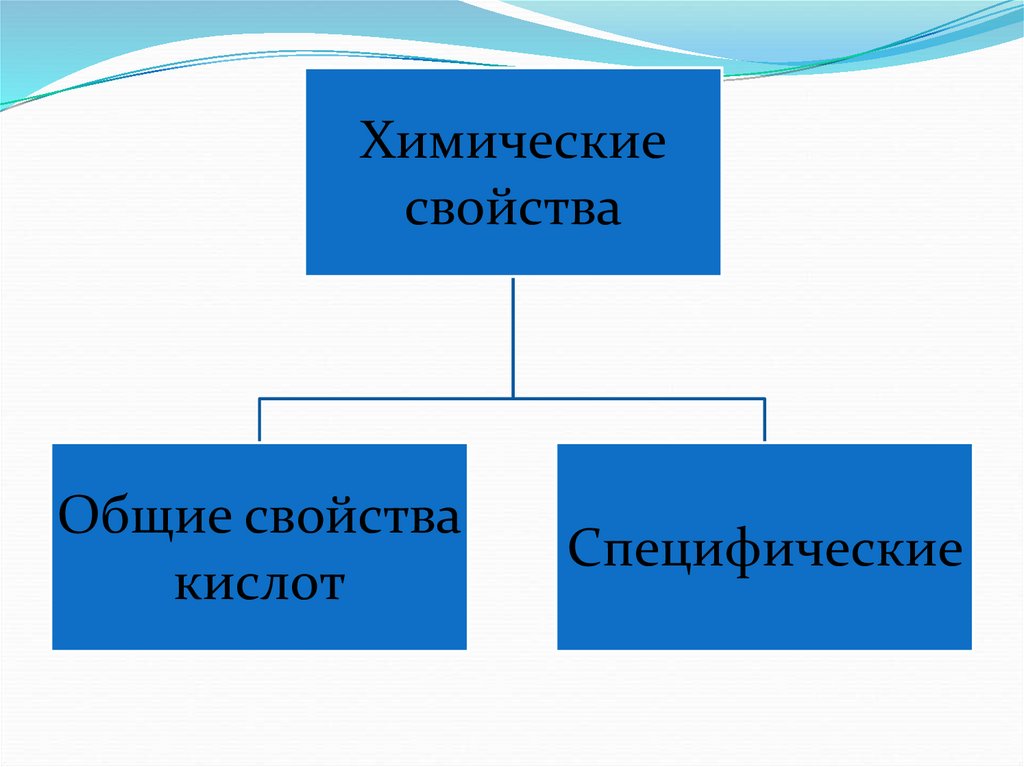 Химические свойства

Общие свойства кислот

Специфические